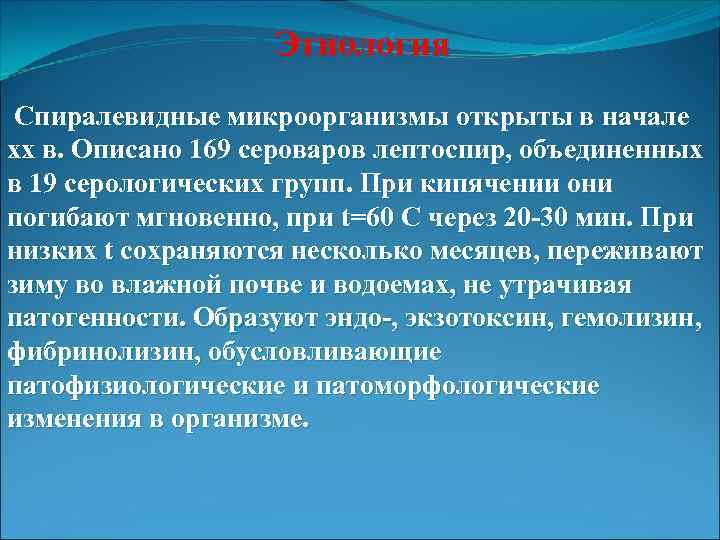 Этиология

Спиралевидные микроорганизмы открыты в начале хх в. Описано 169 сероваров лептоспир, объединенных в 19 серологических групп. При кипячении они погибают мгновенно, при t=60 С через 20-30 мин. При низких t сохраняются несколько месяцев, переживают зиму во влажной почве и водоемах, не утрачивая патогенности. Образуют эндо-, экзотоксин, гемолизин, фибринолизин, обусловливающие патофизиологические и патоморфологические изменения в организме.